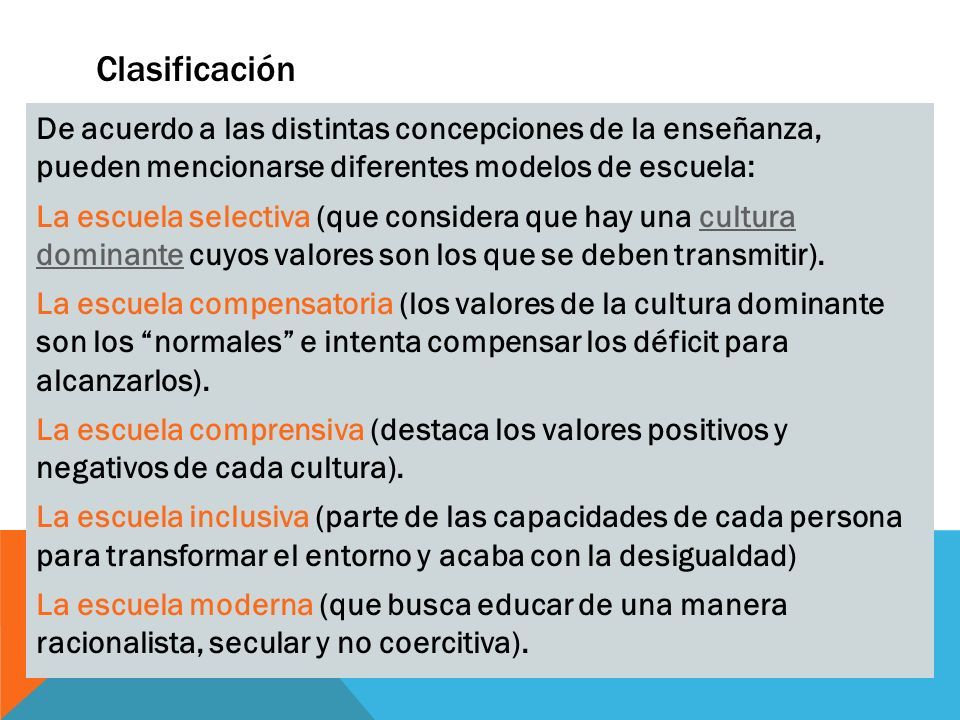 Clasificación

De acuerdo a las distintas concepciones de la enseñanza, pueden mencionarse diferentes modelos de escuela:

La escuela selectiva (que considera que hay una cultura dominante cuyos valores son los que se deben transmitir).

La escuela compensatoria (los valores de la cultura dominante son los “normales” e intenta compensar los déficit para alcanzarlos).

La escuela comprensiva (destaca los valores positivos y negativos de cada cultura).

La escuela inclusiva (parte de las capacidades de cada persona para transformar el entorno y acaba con la desigualdad)

La escuela moderna (que busca educar de una manera racionalista, secular y no coercitiva).